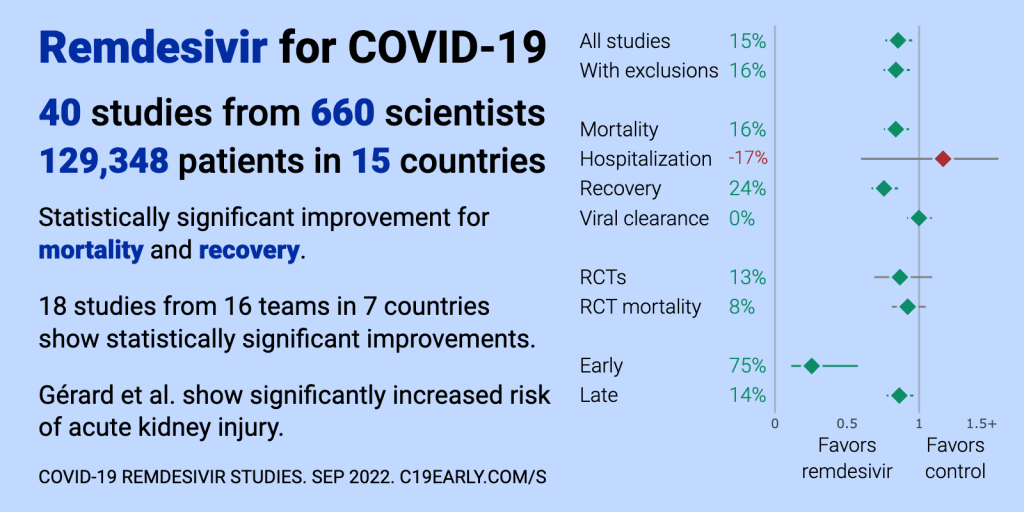 Remdesivir for COVID-19

40 studies from 660 scientists
129,348 patients in 15 countries

Statistically significant improvement for mortality and recovery.

18 studies from 16 teams in 7 countries show statistically significant improvements.

Gérard et al. show significantly increased risk of acute kidney injury.

COVID-19 REMDESIVIR STUDIES. SEP 2022. C19EARLY.COM/S

All studies 15%
With exclusions 16%

Mortality 16%
Hospitalization -17%
Recovery 24%
Viral clearance 0%

RCTs 13%
RCT mortality 8%

Early 75%
Late 14%

0 0.5 1 1.5+

Favors remdesivir
Favors control